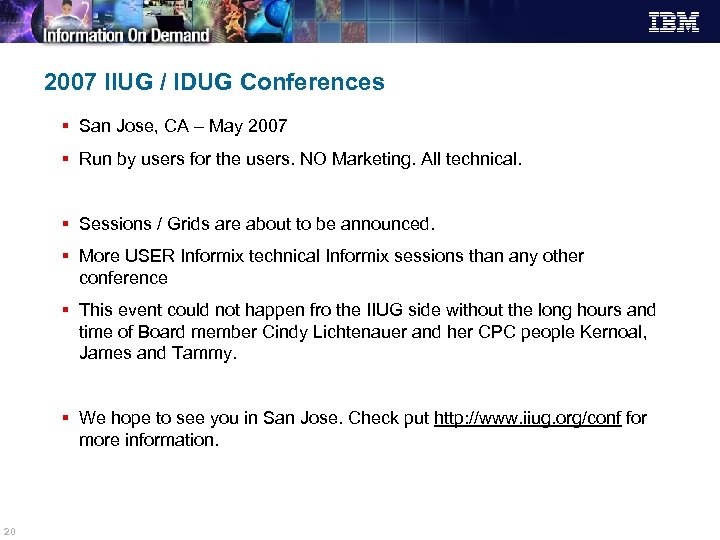 Information On Demand

IBM

2007 IIUG / IDUG Conferences

▪ San Jose, CA – May 2007

▪ Run by users for the users. NO Marketing. All technical.

▪ Sessions / Grids are about to be announced.

▪ More USER Informix technical Informix sessions than any other conference

▪ This event could not happen fro the IIUG side without the long hours and time of Board member Cindy Lichtenauer and her CPC people Kernoal, James and Tammy.

▪ We hope to see you in San Jose. Check put http://www.iiug.org/conf for more information.

20